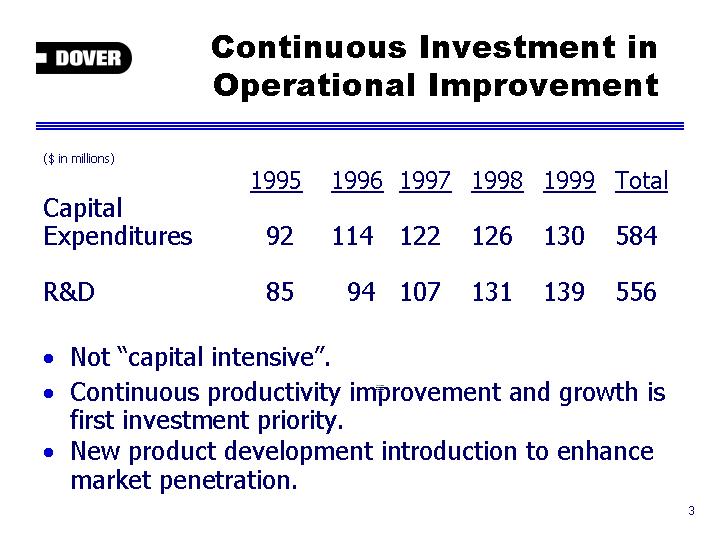 DOVER

Continuous Investment in Operational Improvement

($ in millions)

| | 1995 | 1996 | 1997 | 1998 | 1999 | Total |
|---|---|---|---|---|---|---|
| Capital Expenditures | 92 | 114 | 122 | 126 | 130 | 584 |
| R&D | 85 | 94 | 107 | 131 | 139 | 556 |

• Not “capital intensive”.

• Continuous productivity improvement and growth is first investment priority.

• New product development introduction to enhance market penetration.

3